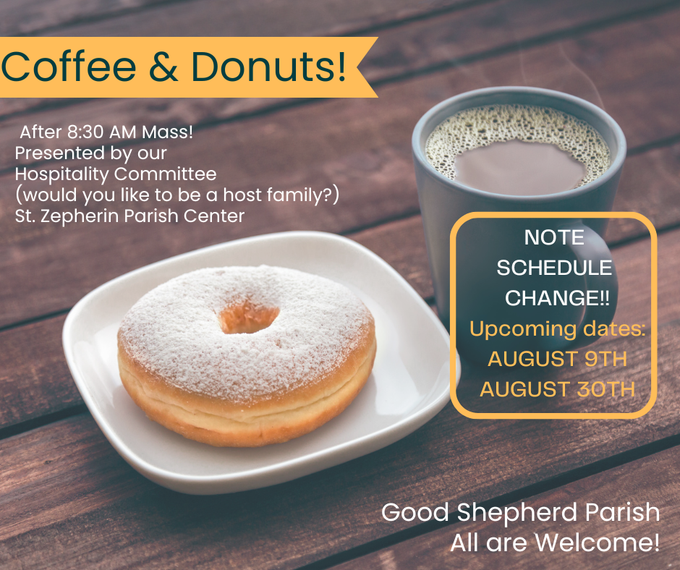 Coffee & Donuts!

After 8:30 AM Mass!
Presented by our
Hospitality Committee
(would you like to be a host family?)
St. Zepherin Parish Center

NOTE
SCHEDULE
CHANGE!!
Upcoming dates:
AUGUST 9TH
AUGUST 30TH

Good Shepherd Parish
All are Welcome!